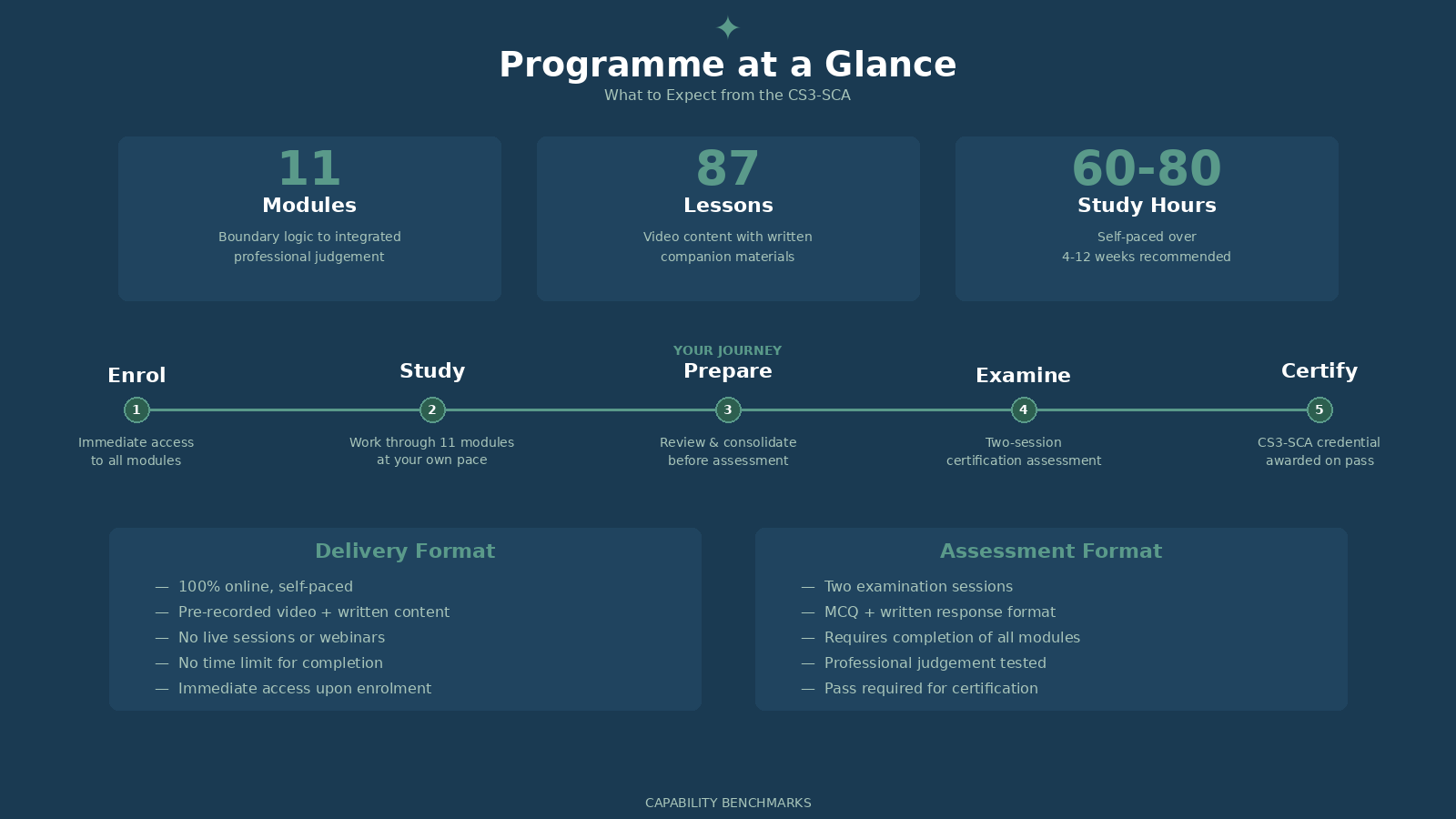 Programme at a Glance

What to Expect from the CS3-SCA

11
Modules
Boundary logic to integrated professional judgement

87
Lessons
Video content with written companion materials

60-80
Study Hours
Self-paced over 4-12 weeks recommended

YOUR JOURNEY

Enrol
1
Immediate access to all modules

Study
2
Work through 11 modules at your own pace

Prepare
3
Review & consolidate before assessment

Examine
4
Two-session certification assessment

Certify
5
CS3-SCA credential awarded on pass

Delivery Format
— 100% online, self-paced
— Pre-recorded video + written content
— No live sessions or webinars
— No time limit for completion
— Immediate access upon enrolment

Assessment Format
— Two examination sessions
— MCQ + written response format
— Requires completion of all modules
— Professional judgement tested
— Pass required for certification

CAPABILITY BENCHMARKS